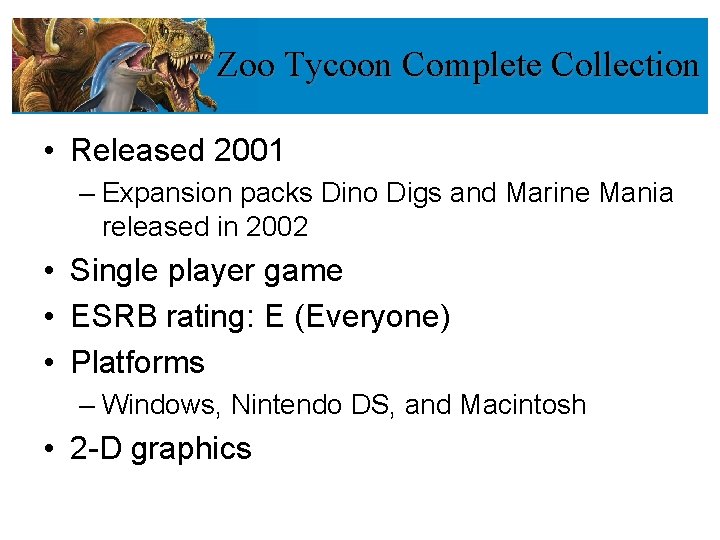 Zoo Tycoon Complete Collection

• Released 2001
– Expansion packs Dino Digs and Marine Mania released in 2002
• Single player game
• ESRB rating: E (Everyone)
• Platforms
– Windows, Nintendo DS, and Macintosh
• 2-D graphics